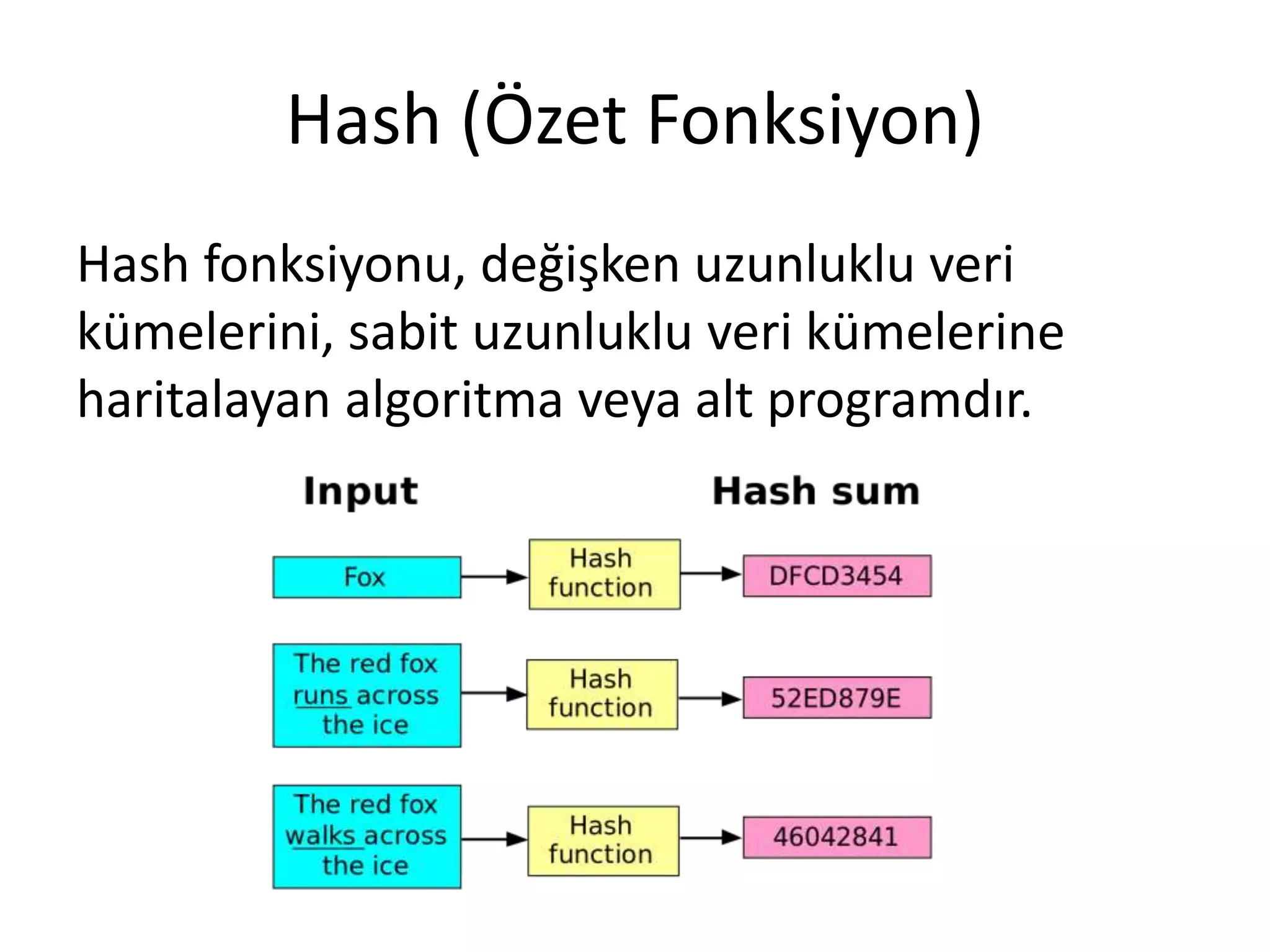 Hash (Özet Fonksiyon)

Hash fonksiyonu, değişken uzunluklu veri kümelerini, sabit uzunluklu veri kümelerine haritalayan algoritma veya alt programdır.

Input

Hash sum

Fox

Hash function

DFCD3454

The red fox runs across the ice

Hash function

52ED879E

The red fox walks across the ice

Hash function

46042841